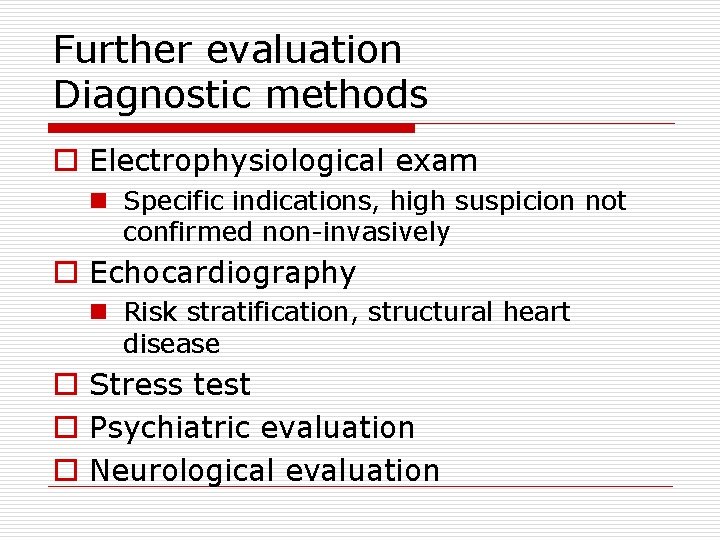 Further evaluation
Diagnostic methods

Electrophysiological exam
Specific indications, high suspicion not confirmed non-invasively
Echocardiography
Risk stratification, structural heart disease
Stress test
Psychiatric evaluation
Neurological evaluation